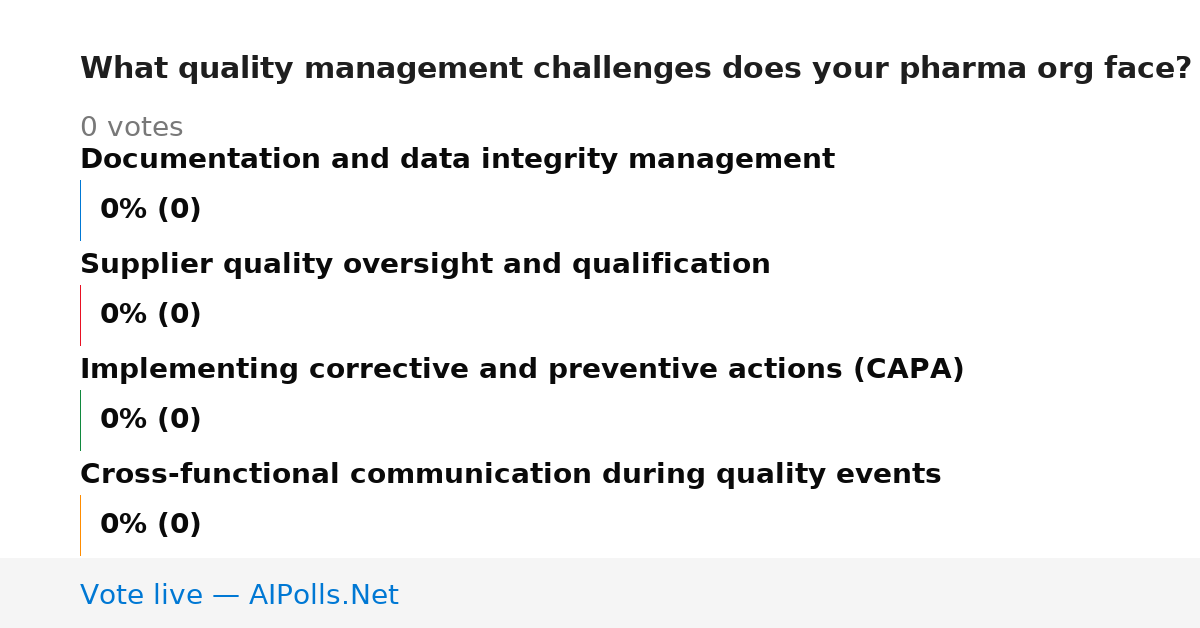 What quality management challenges does your pharma org face?

0 votes

Documentation and data integrity management

0% (0)

Supplier quality oversight and qualification

0% (0)

Implementing corrective and preventive actions (CAPA)

0% (0)

Cross-functional communication during quality events

0% (0)

Vote live — AIPolls.Net